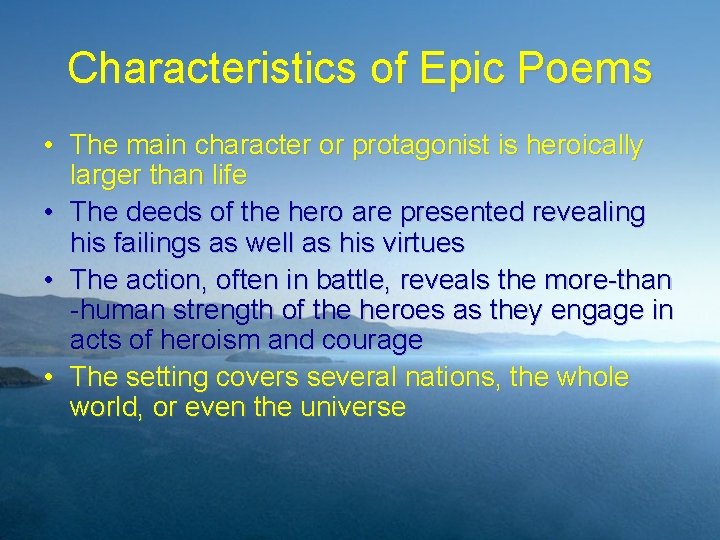 Characteristics of Epic Poems

• The main character or protagonist is heroically larger than life
• The deeds of the hero are presented revealing his failings as well as his virtues
• The action, often in battle, reveals the more-than -human strength of the heroes as they engage in acts of heroism and courage
• The setting covers several nations, the whole world, or even the universe